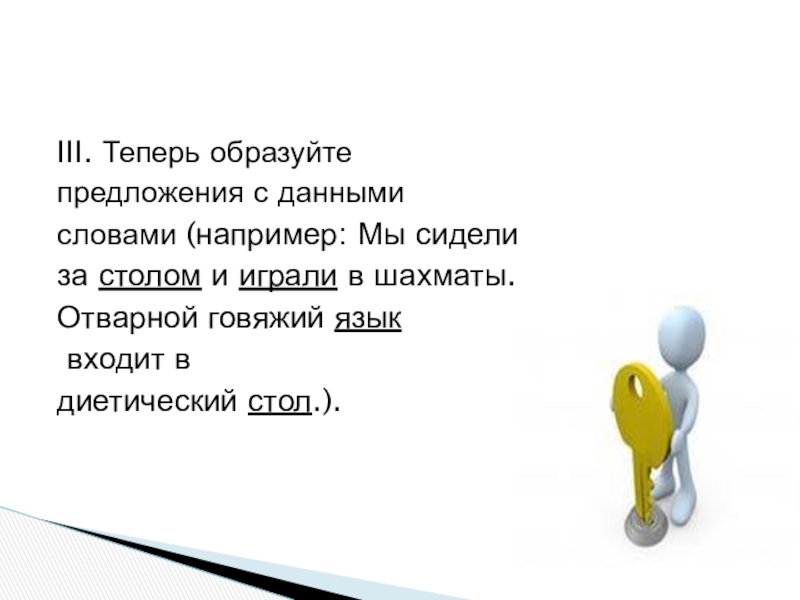 III. Теперь образуйте предложения с данными словами (например: Мы сидели за столом и играли в шахматы. Отварной говяжий язык входит в диетический стол.).